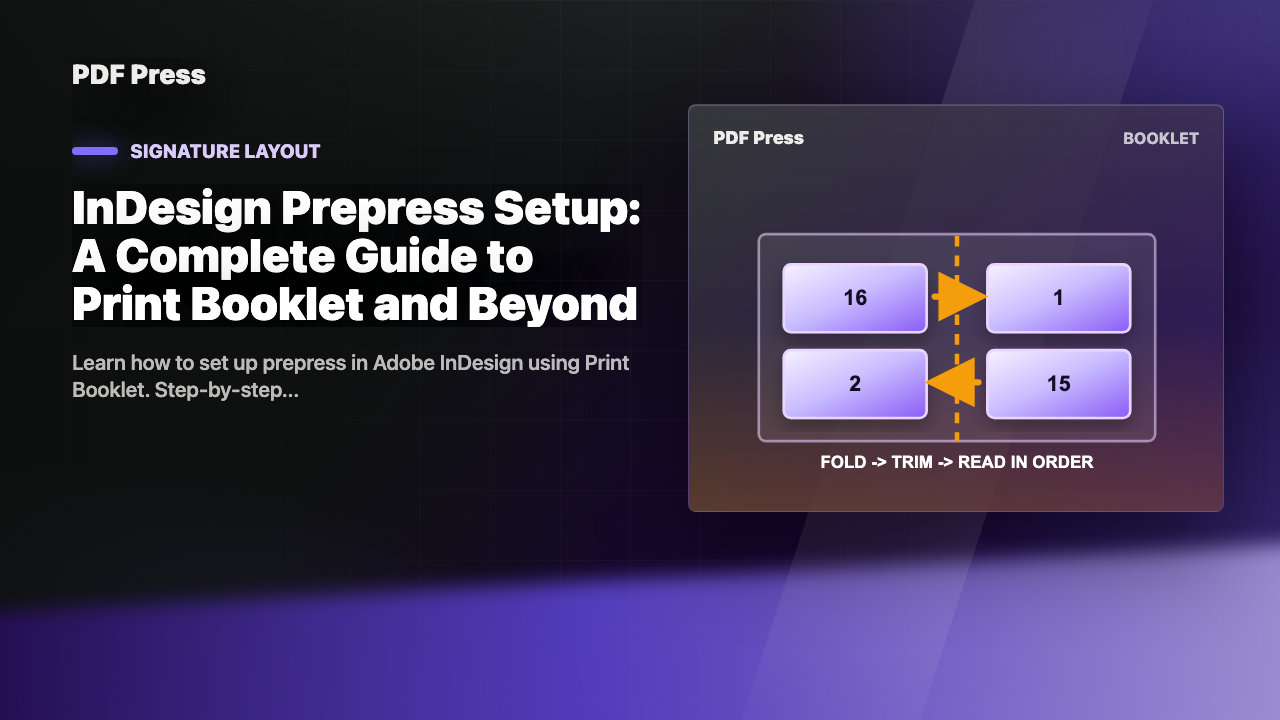 PDF Press

SIGNATURE LAYOUT

InDesign Prepress Setup: A Complete Guide to Print Booklet and Beyond

Learn how to set up prepress in Adobe InDesign using Print Booklet. Step-by-step...

PDF Press

BOOKLET

16

1

2

15

FOLD -> TRIM -> READ IN ORDER